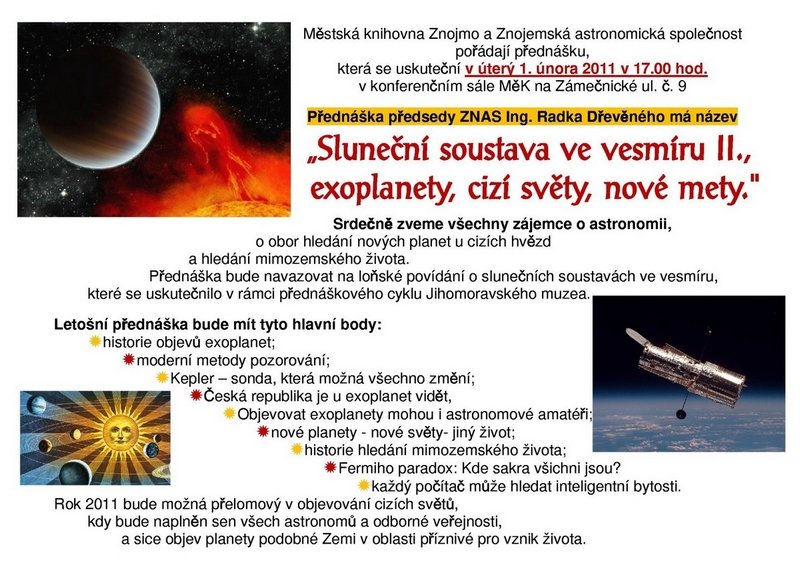 Městská knihovna Znojmo a Znojemská astronomická společnost pořádají přednášku,
která se uskuteční v úterý 1. února 2011 v 17.00 hod.
v konferenčním sále MěK na Zámečnické ul. č. 9

Přednáška předsedy ZNAS Ing. Radka Dřevěného má název

„Sluneční soustava ve vesmíru II., exoplanety, cizí světy, nové mety."

Srdečně zveme všechny zájemce o astronomii,
o obor hledání nových planet u cizích hvězd
a hledání mimozemského života.
Přednáška bude navazovat na loňské povídání o slunečních soustavách ve vesmíru, které se uskutečnilo v rámci přednáškového cyklu Jihomoravského muzea.

Letošní přednáška bude mít tyto hlavní body:
historie objevů exoplanet;
moderní metody pozorování;
Kepler – sonda, která možná všechno změní;
Česká republika je u exoplanet vidět,
Objevovat exoplanety mohou i astronomové amatéři;
nové planety - nové světy- jiný život;
historie hledání mimozemského života;
Fermiho paradox: Kde sakra všichni jsou?
každý počítač může hledat inteligentní bytosti.

Rok 2011 bude možná přelomový v objevování cizích světů,
kdy bude naplněn sen všech astronomů a odborné veřejnosti,
a sice objev planety podobné Zemi v oblasti příznivé pro vznik života.